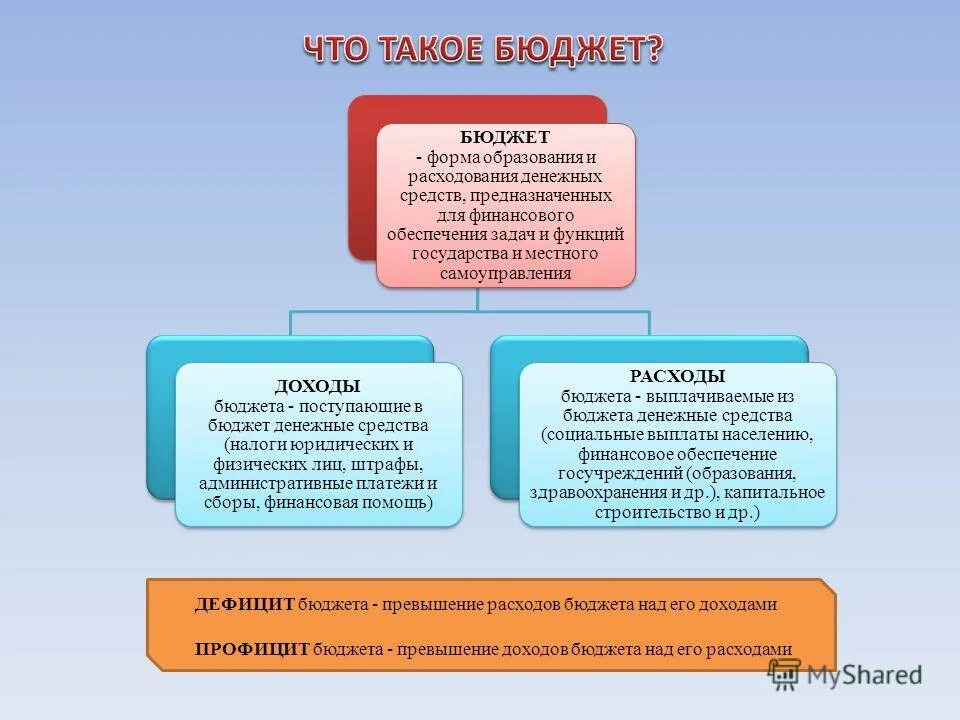 ЧТО ТАКОЕ БЮДЖЕТ?

БЮДЖЕТ
- форма образования и расходования денежных средств, предназначенных для финансового обеспечения задач и функций государства и местного самоуправления

ДОХОДЫ
бюджета - поступающие в бюджет денежные средства (налоги юридических и физических лиц, штрафы, административные платежи и сборы, финансовая помощь)

РАСХОДЫ
бюджета - выплачиваемые из бюджета денежные средства (социальные выплаты населению, финансовое обеспечение госучреждений (образования, здравоохранения и др.), капитальное строительство и др.)

ДЕФИЦИТ бюджета - превышение расходов бюджета над его доходами

ПРОФИЦИТ бюджета - превышение доходов бюджета над его расходами

MyShared